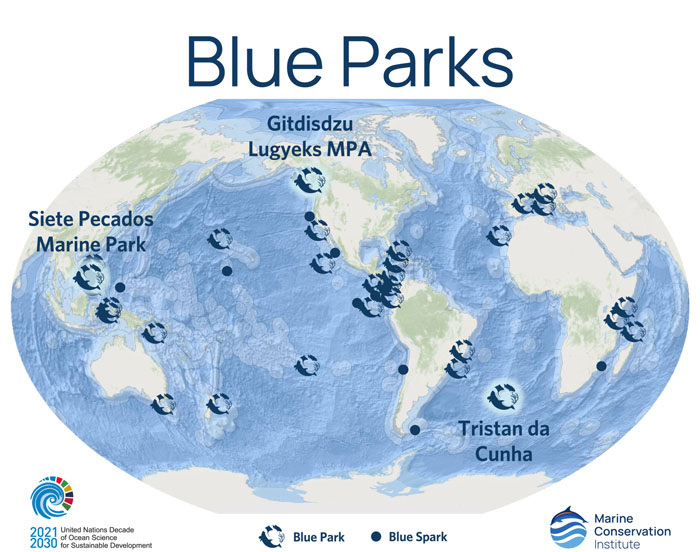 Blue Parks

Gitdisdzu Lugyeks MPA

Siete Pecados Marine Park

Tristan da Cunha

2021 2030 United Nations Decade of Ocean Science for Sustainable Development

Blue Park

Blue Spark

Marine Conservation Institute